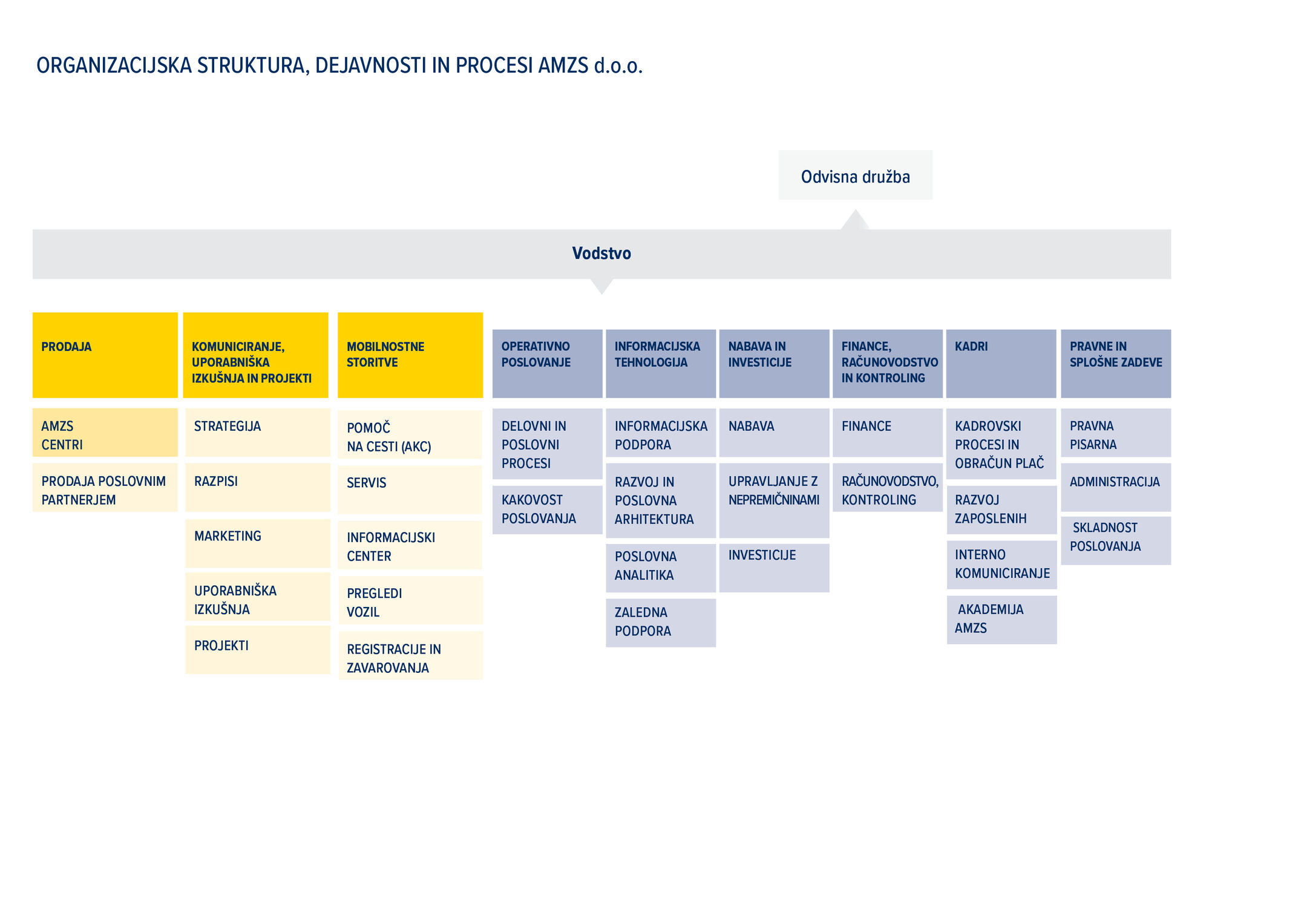 ORGANIZACIJSKA STRUKTURA, DEJAVNOSTI IN PROCESI AMZS d.o.o.

Odvisna družba

Vodstvo

PRODAJA

AMZS CENTRI

PRODAJA POSLOVNIM PARTNERJEM

KOMUNICIRANJE, UPORABNIŠKA IZKUŠNJA IN PROJEKTI

STRATEGIJA

RAZPISI

MARKETING

UPORABNIŠKA IZKUŠNJA

PROJEKTI

MOBILNOSTNE STORITVE

POMOČ NA CESTI (AKC)

SERVIS

INFORMACIJSKI CENTER

PREGLEDI VOZIL

REGISTRACIJE IN ZAVAROVANJA

OPERATIVNO POSLOVANJE

DELOVNI IN POSLOVNI PROCESI

KAKOVOST POSLOVANJA

INFORMACIJSKA TEHNOLOGIJA

INFORMACIJSKA PODPORA

RAZVOJ IN POSLOVNA ARHITEKTURA

POSLOVNA ANALITIKA

ZALEDNA PODPORA

NABAVA IN INVESTICIJE

NABAVA

UPRAVLJANJE Z NEPREMIČNINAMI

INVESTICIJE

FINANCE, RAČUNOVODSTVO IN KONTROLING

FINANCE

RAČUNOVODSTVO, KONTROLING

KADRI

KADROVSKI PROCESI IN OBRAČUN PLAČ

RAZVOJ ZAPOSLENIH

INTERNO KOMUNICIRANJE

AKADEMIJA AMZS

PRAVNE IN SPLOŠNE ZADEVE

PRAVNA PISARNA

ADMINISTRACIJA

SKLADNOST POSLOVANJA